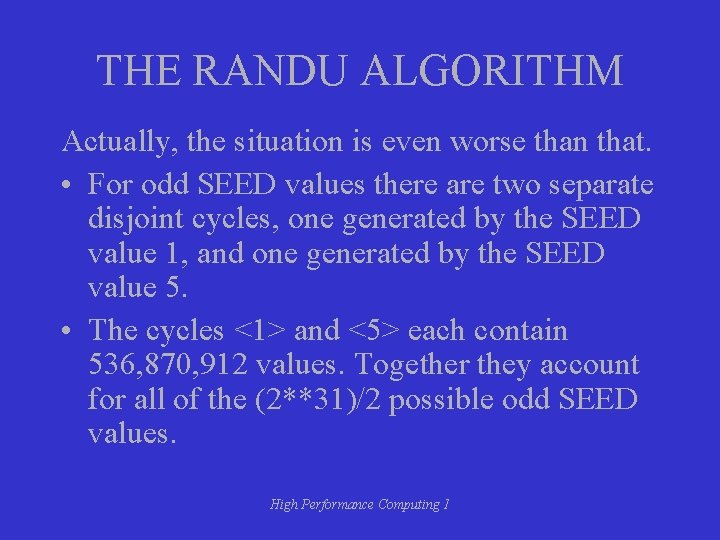 THE RANDU ALGORITHM

Actually, the situation is even worse than that.

• For odd SEED values there are two separate disjoint cycles, one generated by the SEED value 1, and one generated by the SEED value 5.

• The cycles <1> and <5> each contain 536,870,912 values. Together they account for all of the (2**31)/2 possible odd SEED values.

High Performance Computing 1